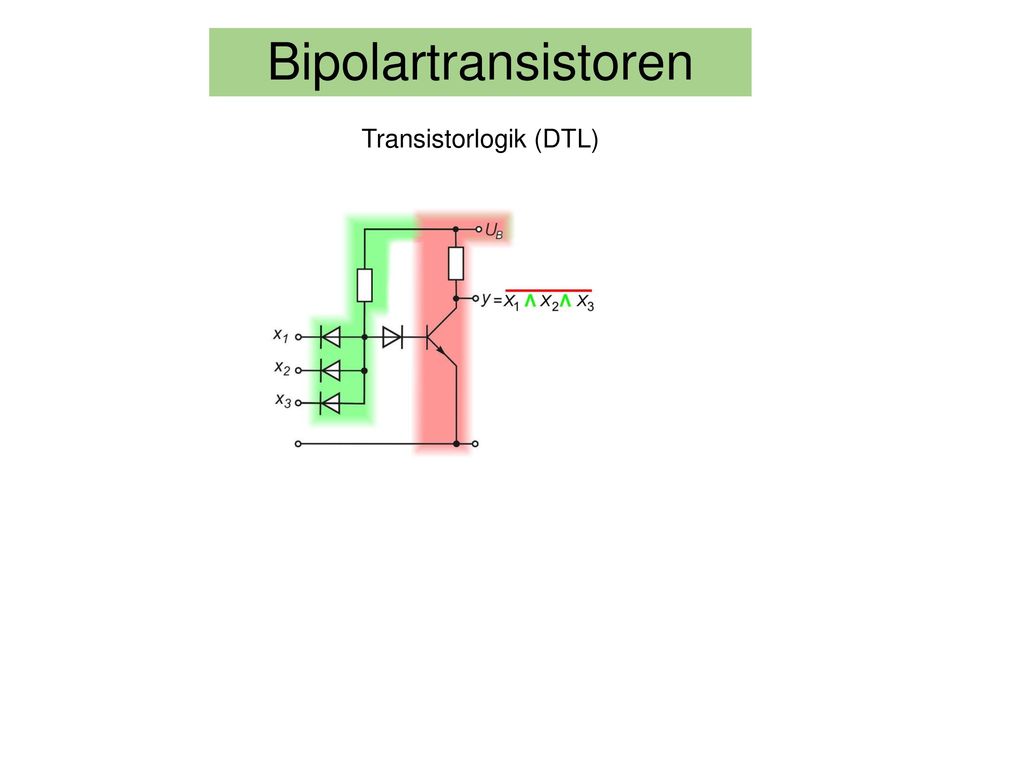 Bipolartransistoren

Transistorlogik (DTL)

$U_B$

$y = \overline{x_1 \wedge x_2 \wedge x_3}$

$x_1$

$x_2$

$x_3$